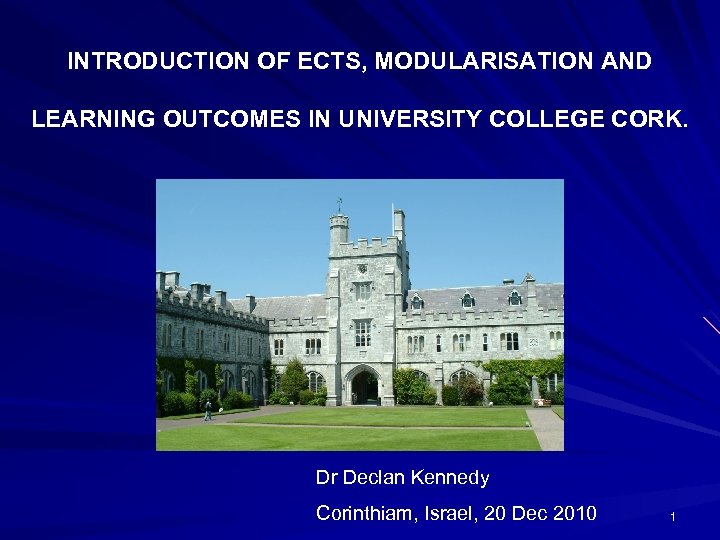 INTRODUCTION OF ECTS, MODULARISATION AND

LEARNING OUTCOMES IN UNIVERSITY COLLEGE CORK.

Dr Declan Kennedy

Corinthiam, Israel, 20 Dec 2010

1